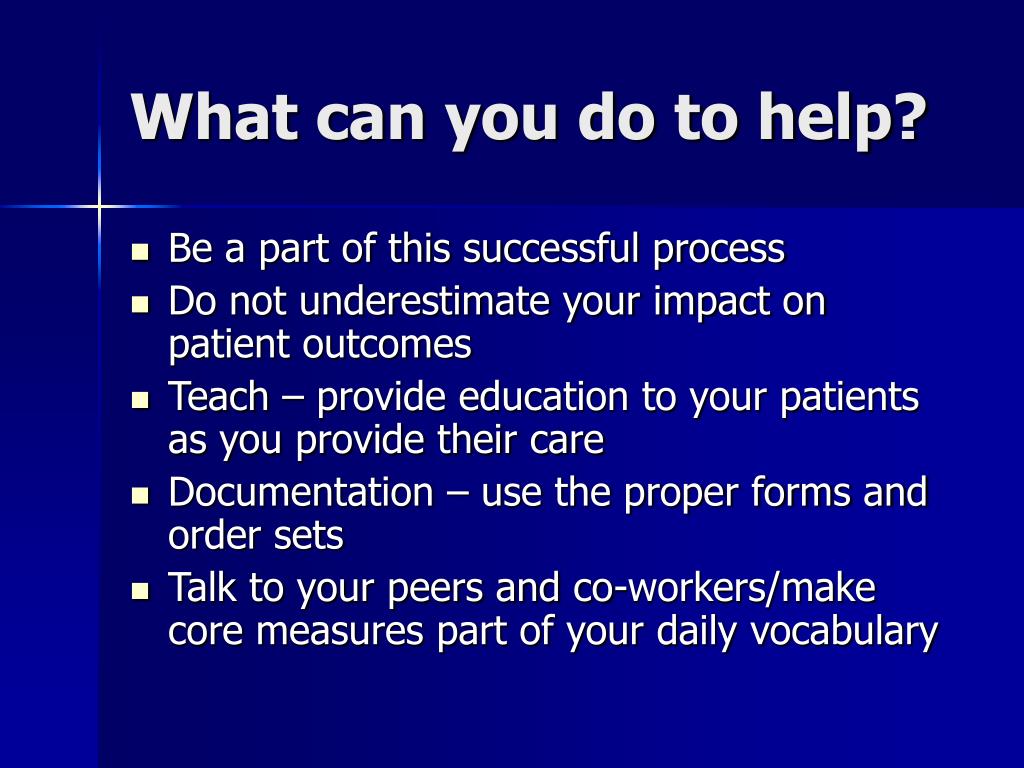 What can you do to help?

- Be a part of this successful process
- Do not underestimate your impact on patient outcomes
- Teach – provide education to your patients as you provide their care
- Documentation – use the proper forms and order sets
- Talk to your peers and co-workers/make core measures part of your daily vocabulary